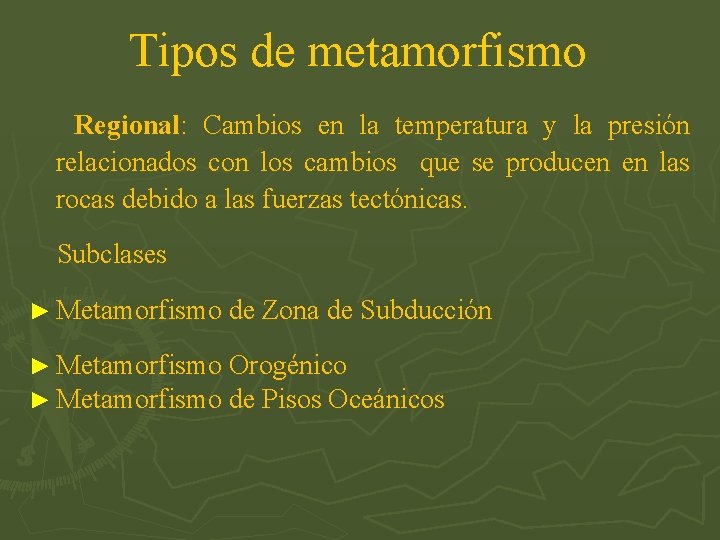 Tipos de metamorfismo

Regional: Cambios en la temperatura y la presión relacionados con los cambios que se producen en las rocas debido a las fuerzas tectónicas.

Subclases

► Metamorfismo de Zona de Subducción

► Metamorfismo Orogénico
► Metamorfismo de Pisos Oceánicos